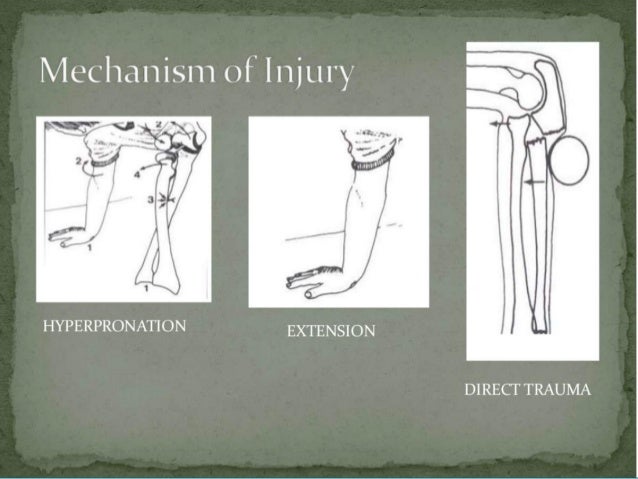 Mechanism of Injury

2

2

4

3

1

1

HYPERPRONATION

EXTENSION

DIRECT TRAUMA